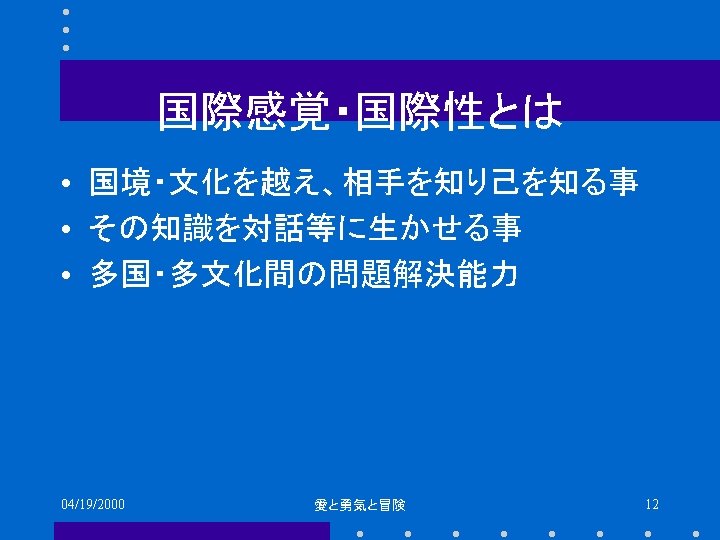 国際感覚・国際性とは

• 国境・文化を越え、相手を知り己を知る事
• その知識を対話等に生かせる事
• 多国・多文化間の問題解決能力

04/19/2000

愛と勇気と冒険

12